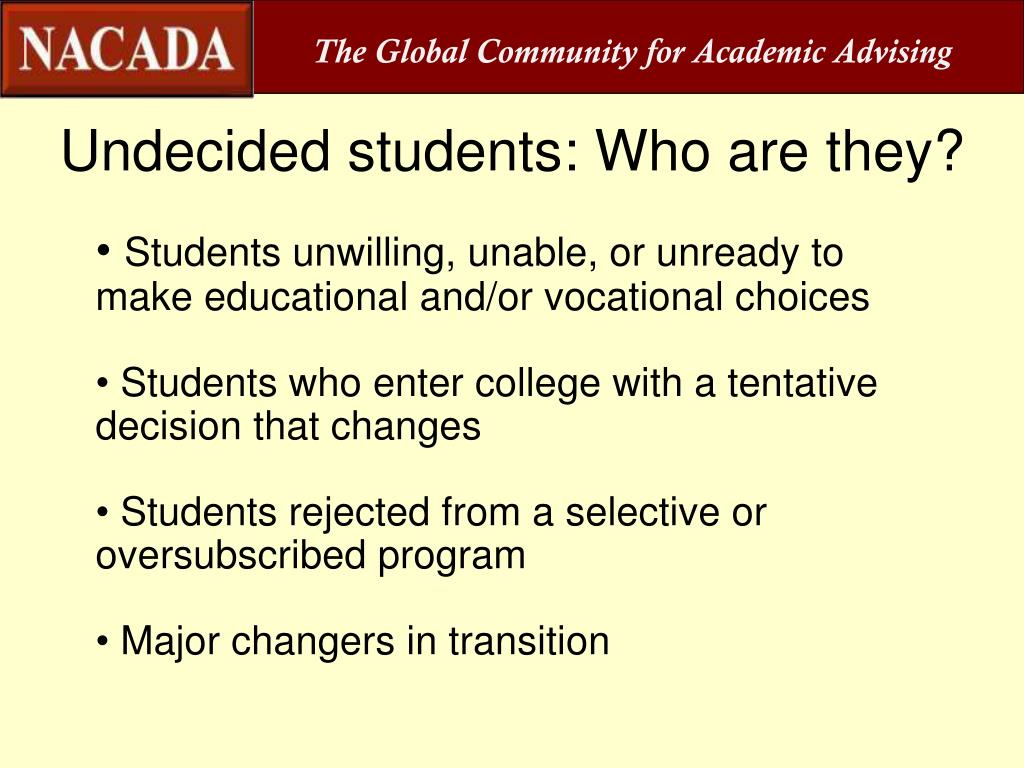 NACADA

The Global Community for Academic Advising

Undecided students: Who are they?

• Students unwilling, unable, or unready to make educational and/or vocational choices

• Students who enter college with a tentative decision that changes

• Students rejected from a selective or oversubscribed program

• Major changers in transition